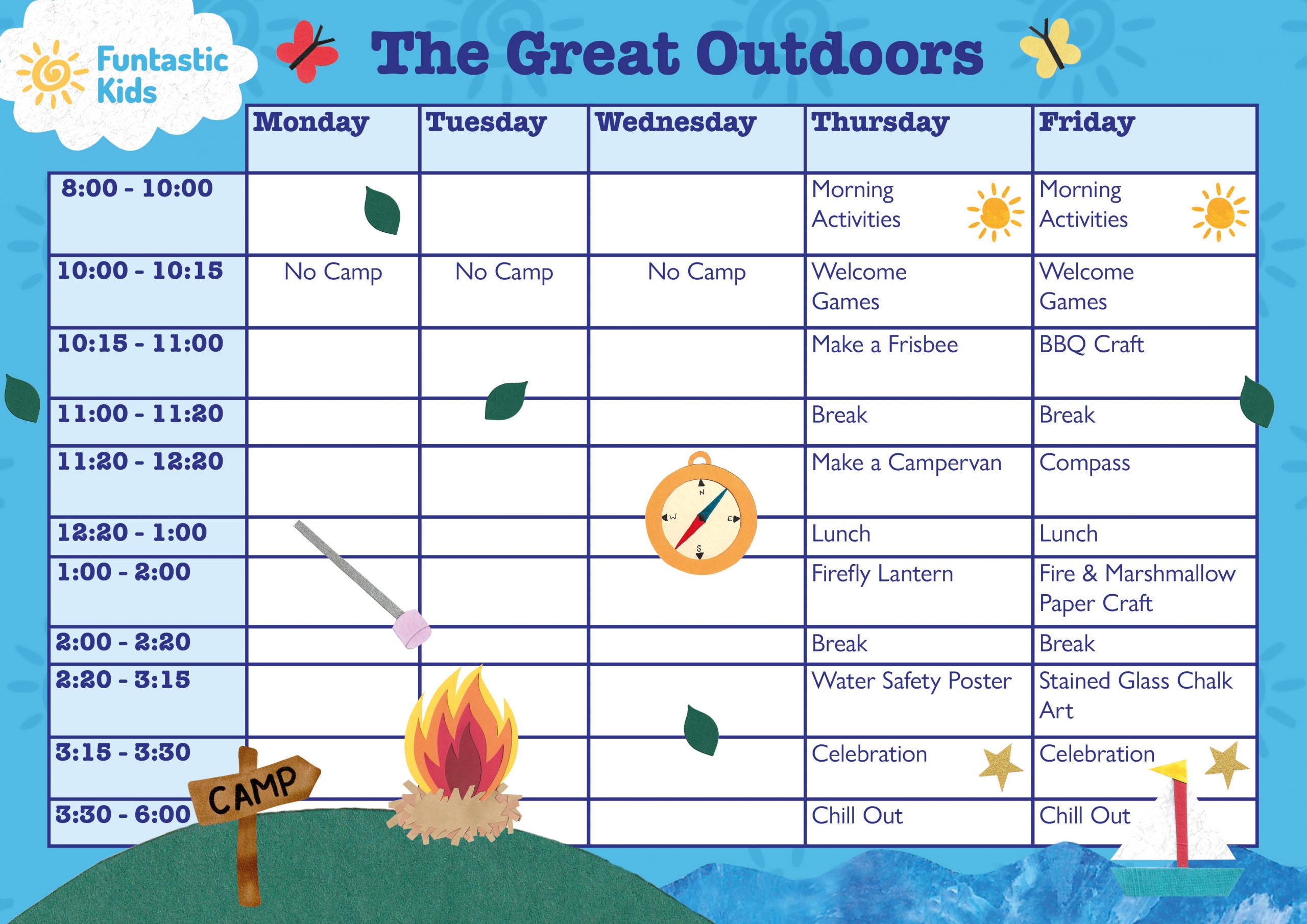 Funtastic Kids

The Great Outdoors

| | Monday | Tuesday | Wednesday | Thursday | Friday |
|---|---|---|---|---|---|
| 8:00 - 10:00 | | | | Morning Activities | Morning Activities |
| 10:00 - 10:15 | No Camp | No Camp | No Camp | Welcome Games | Welcome Games |
| 10:15 - 11:00 | | | | Make a Frisbee | BBQ Craft |
| 11:00 - 11:20 | | | | Break | Break |
| 11:20 - 12:20 | | | | Make a Campervan | Compass |
| 12:20 - 1:00 | | | | Lunch | Lunch |
| 1:00 - 2:00 | | | | Firefly Lantern | Fire & Marshmallow Paper Craft |
| 2:00 - 2:20 | | | | Break | Break |
| 2:20 - 3:15 | | | | Water Safety Poster | Stained Glass Chalk Art |
| 3:15 - 3:30 | | | | Celebration | Celebration |
| 3:30 - 6:00 | | | | Chill Out | Chill Out |

N
W
E
S

CAMP